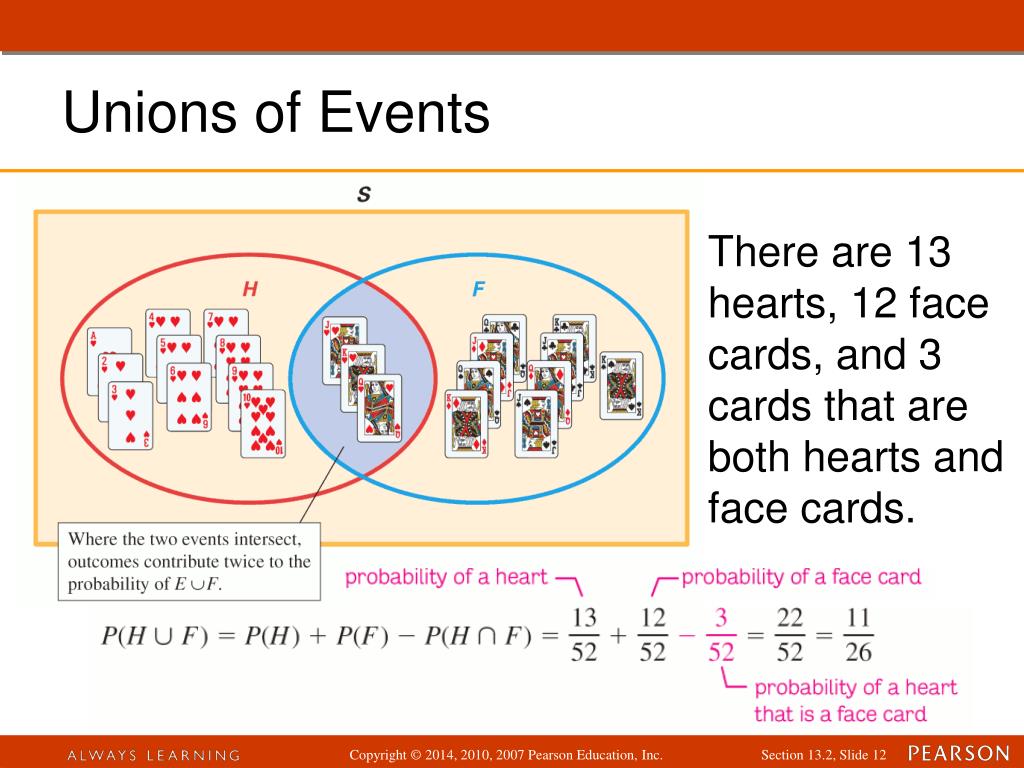 Unions of Events

S

H

F

Where the two events intersect, outcomes contribute twice to the probability of $E \cup F$.

There are 13 hearts, 12 face cards, and 3 cards that are both hearts and face cards.

probability of a heart

probability of a face card

$P(H \cup F) = P(H) + P(F) - P(H \cap F) = \frac{13}{52} + \frac{12}{52} - \frac{3}{52} = \frac{22}{52} = \frac{11}{26}$

probability of a heart that is a face card

ALWAYS LEARNING

Copyright © 2014, 2010, 2007 Pearson Education, Inc.

Section 13.2, Slide 12

PEARSON